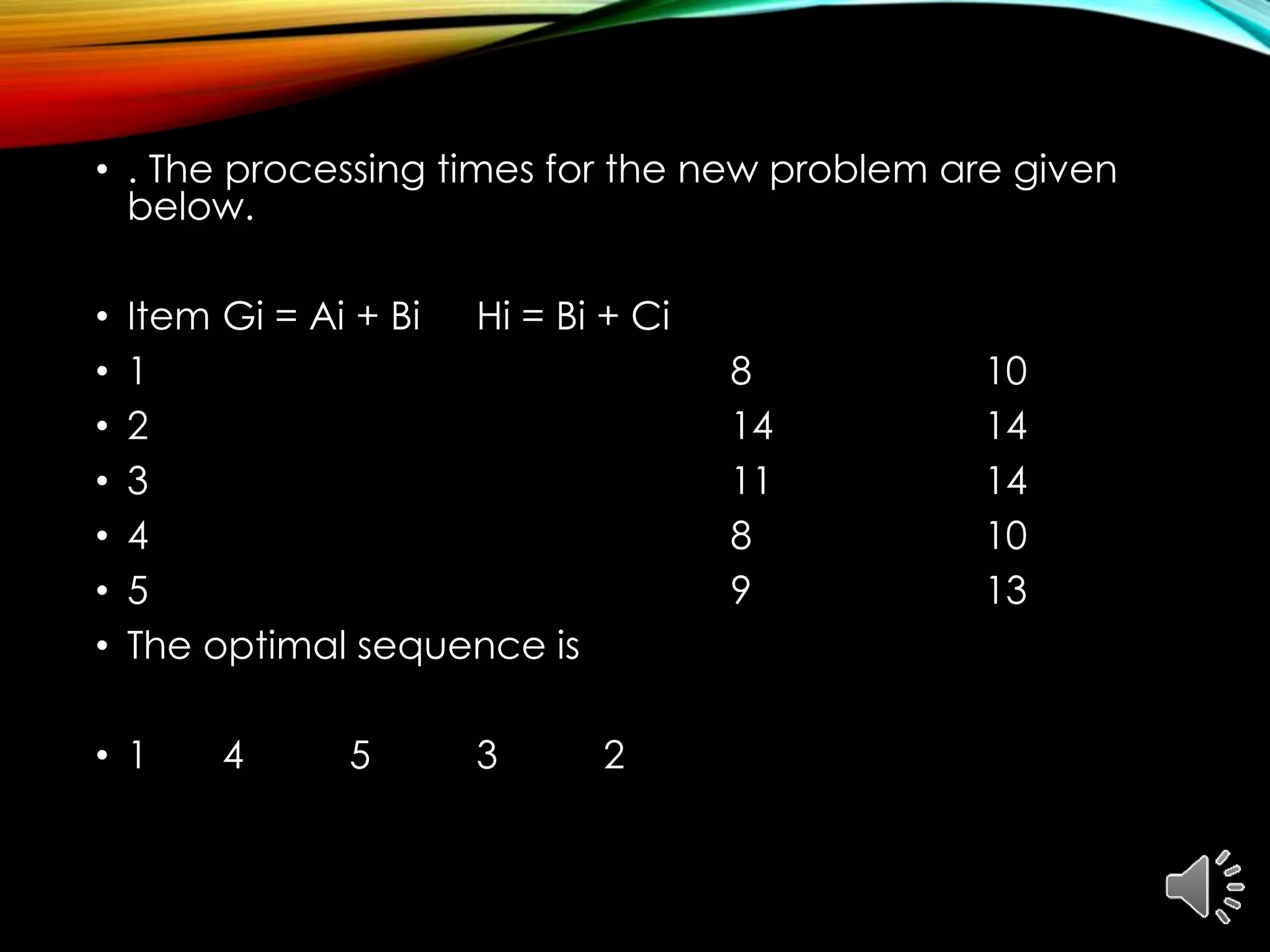 • . The processing times for the new problem are given below.

• Item Gi = Ai + Bi Hi = Bi + Ci
• 1 8 10
• 2 14 14
• 3 11 14
• 4 8 10
• 5 9 13
• The optimal sequence is

• 1 4 5 3 2